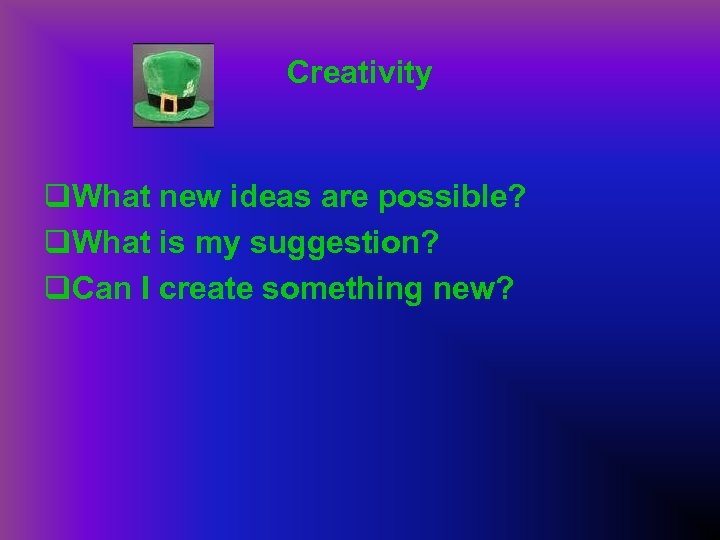 Creativity

❑What new ideas are possible?
❑What is my suggestion?
❑Can I create something new?